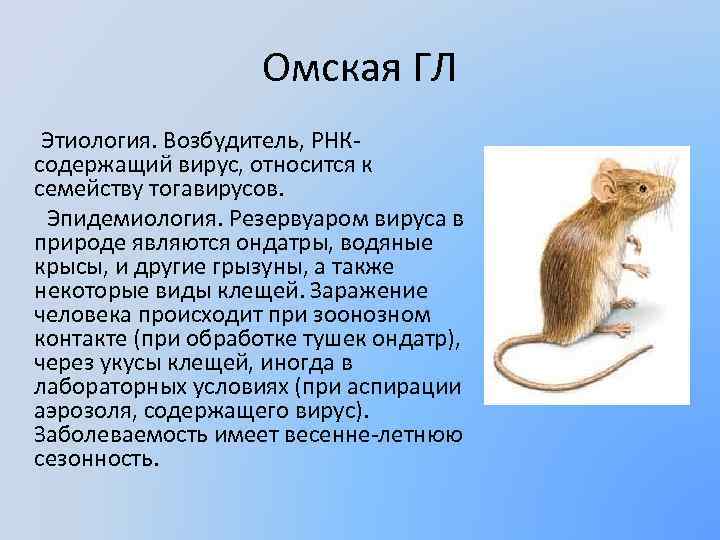 Омская ГЛ

Этиология. Возбудитель, РНК-содержащий вирус, относится к семейству тогавирусов.

Эпидемиология. Резервуаром вируса в природе являются ондатры, водяные крысы, и другие грызуны, а также некоторые виды клещей. Заражение человека происходит при зоонозном контакте (при обработке тушек ондатр), через укусы клещей, иногда в лабораторных условиях (при аспирации аэрозоля, содержащего вирус). Заболеваемость имеет весенне-летнюю сезонность.